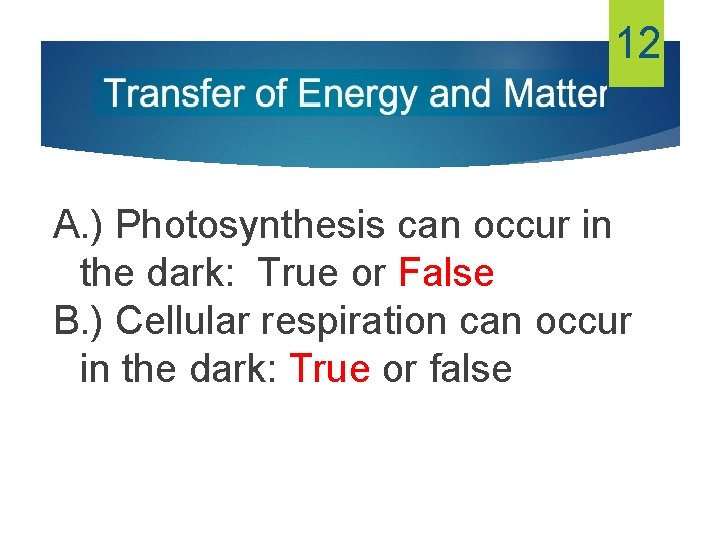 12

Transfer of Energy and Matter

A.) Photosynthesis can occur in the dark: True or False
B.) Cellular respiration can occur in the dark: True or false